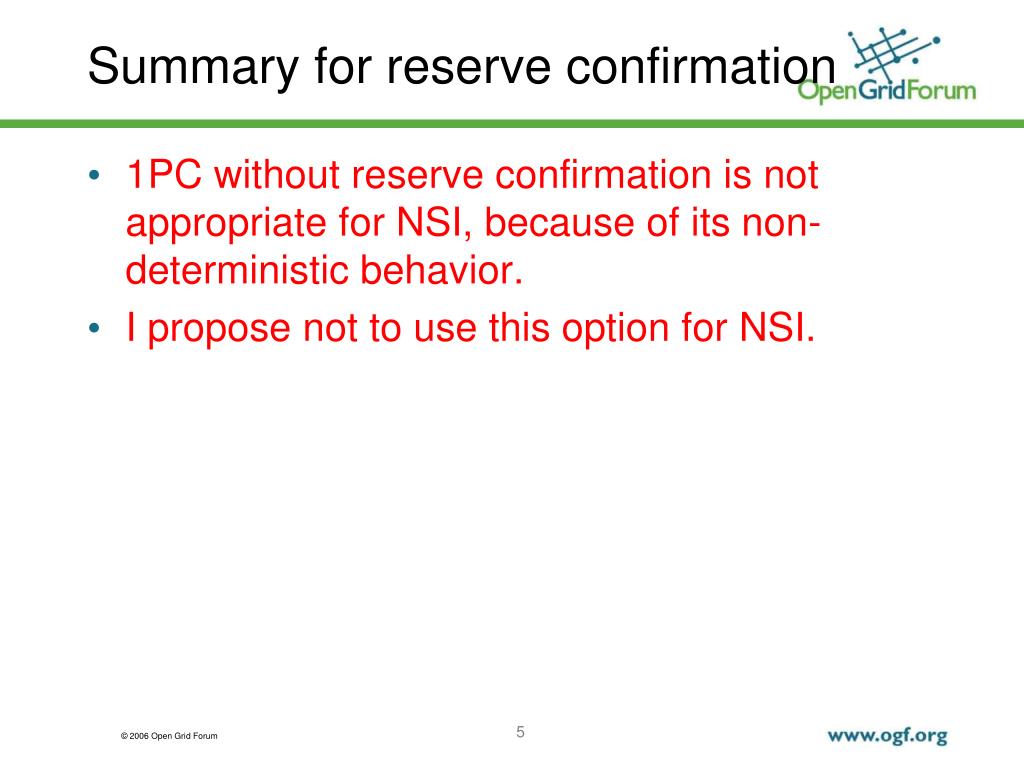 Summary for reserve confirmation

OpenGridForum

• 1PC without reserve confirmation is not appropriate for NSI, because of its non-deterministic behavior.
• I propose not to use this option for NSI.

© 2006 Open Grid Forum

5

www.ogf.org